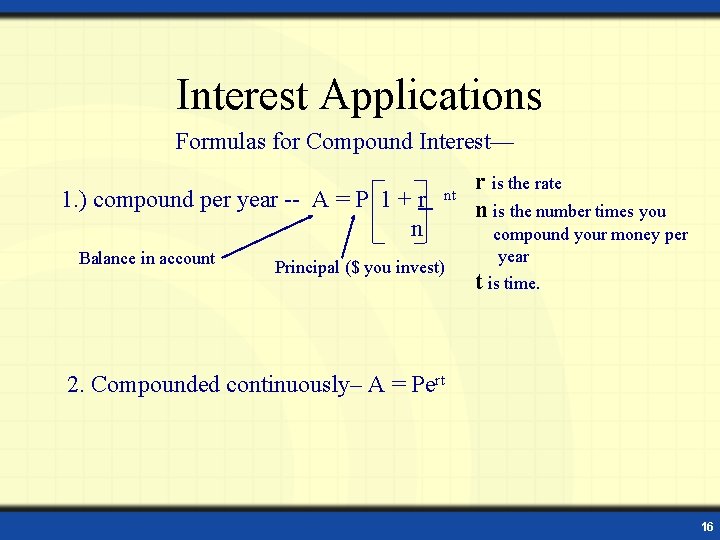 Interest Applications

Formulas for Compound Interest—

1.) compound per year -- $A = P\left[1 + \frac{r}{n}\right]^{nt}$

Balance in account

Principal ($ you invest)

r is the rate

n is the number times you compound your money per year

t is time.

2. Compounded continuously– $A = Pe^{rt}$

16